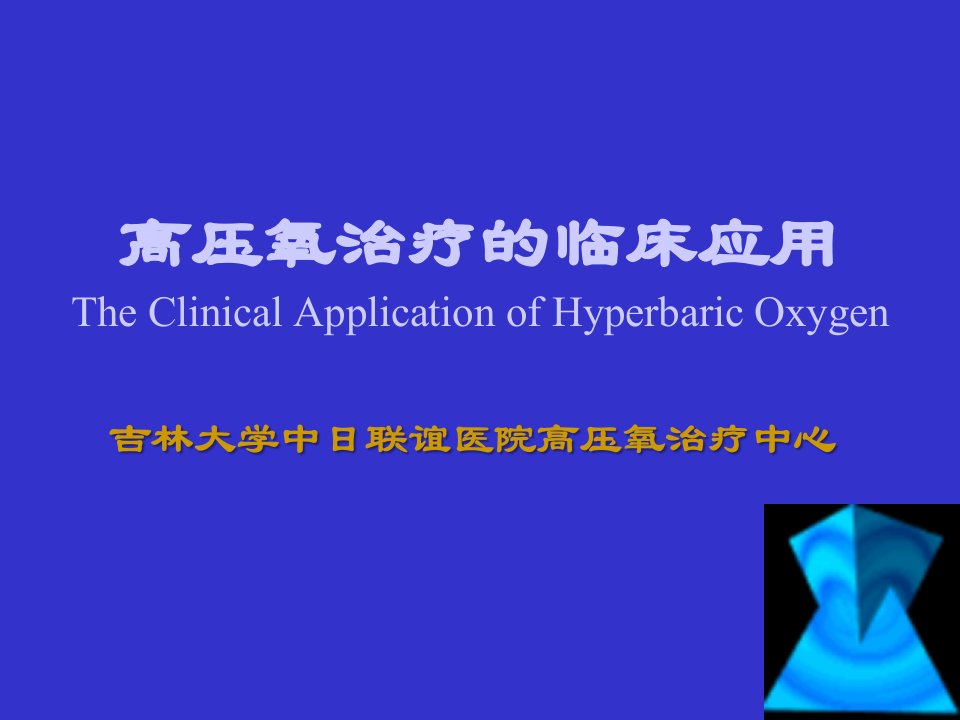 高压氧治疗的临床应用
The Clinical Application of Hyperbaric Oxygen

吉林大学中日联谊医院高压氧治疗中心